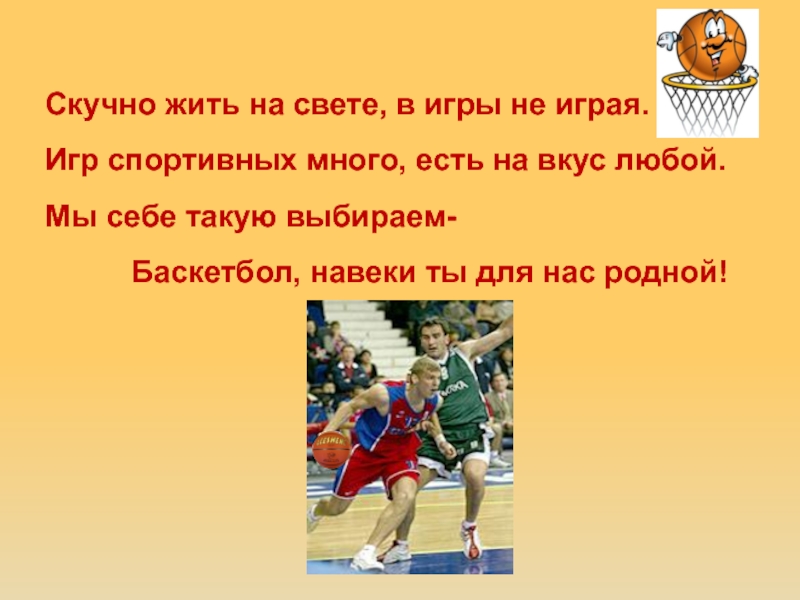 Скучно жить на свете, в игры не играя.
Игр спортивных много, есть на вкус любой.
Мы себе такую выбираем-
Баскетбол, навеки ты для нас родной!